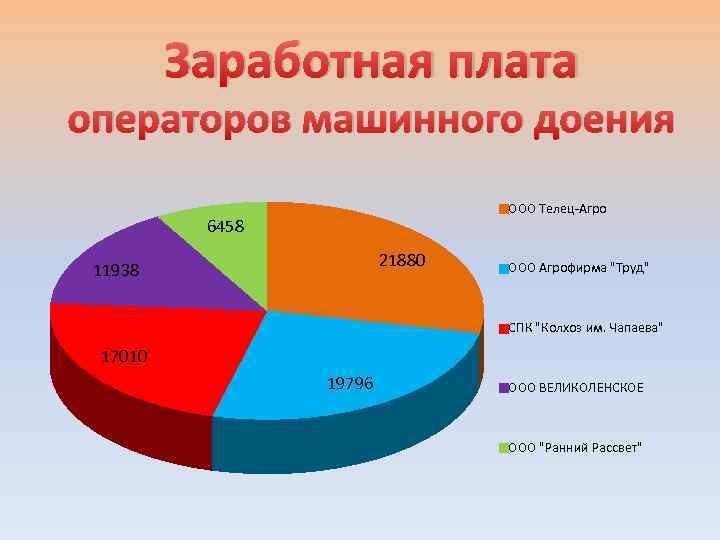 Заработная плата операторов машинного доения

6458

21880

11938

17010

19796

ООО Телец-Агро

ООО Агрофирма "Труд"

СПК "Колхоз им. Чапаева"

ООО ВЕЛИКОЛЕНСКОЕ

ООО "Ранний Рассвет"